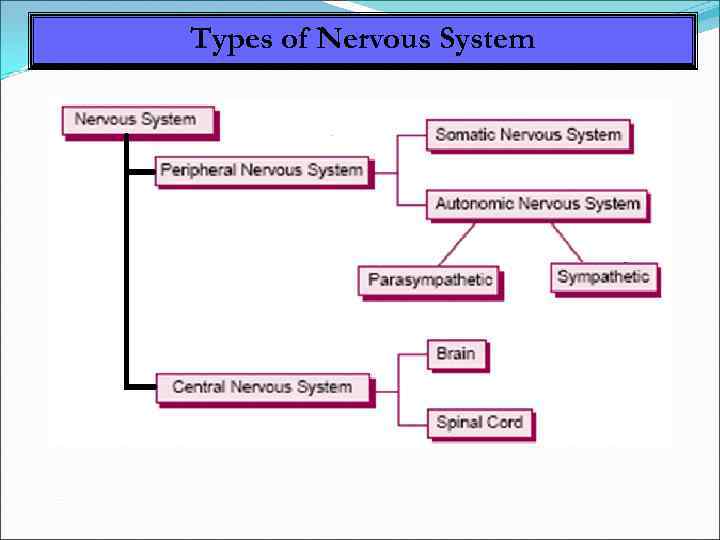 Types of Nervous System

Nervous System

Peripheral Nervous System

Somatic Nervous System

Autonomic Nervous System

Parasympathetic

Sympathetic

Central Nervous System

Brain

Spinal Cord